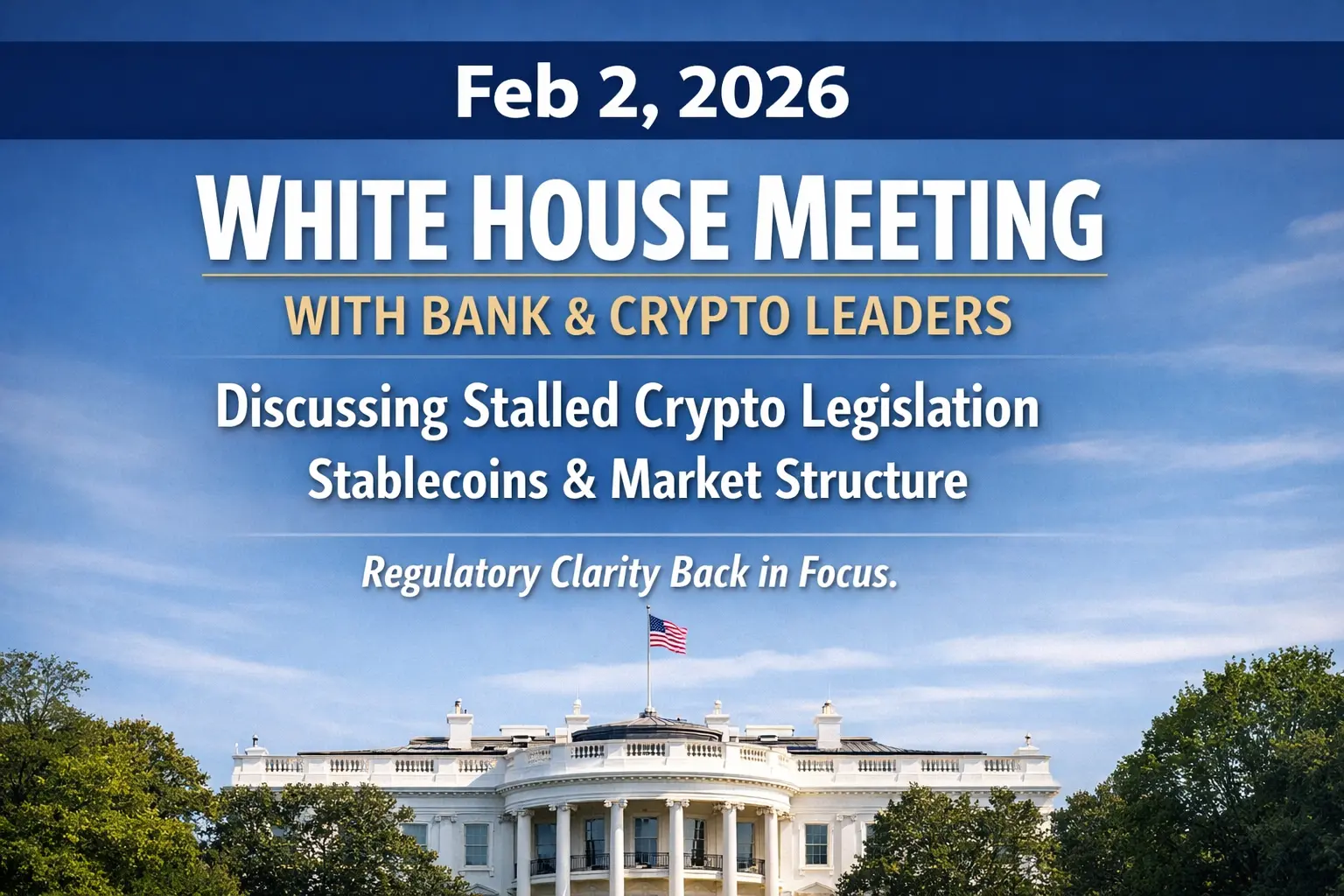 Feb 2, 2026

WHITE HOUSE MEETING

WITH BANK & CRYPTO LEADERS

Discussing Stalled Crypto Legislation
Stablecoins & Market Structure

Regulatory Clarity Back in Focus.